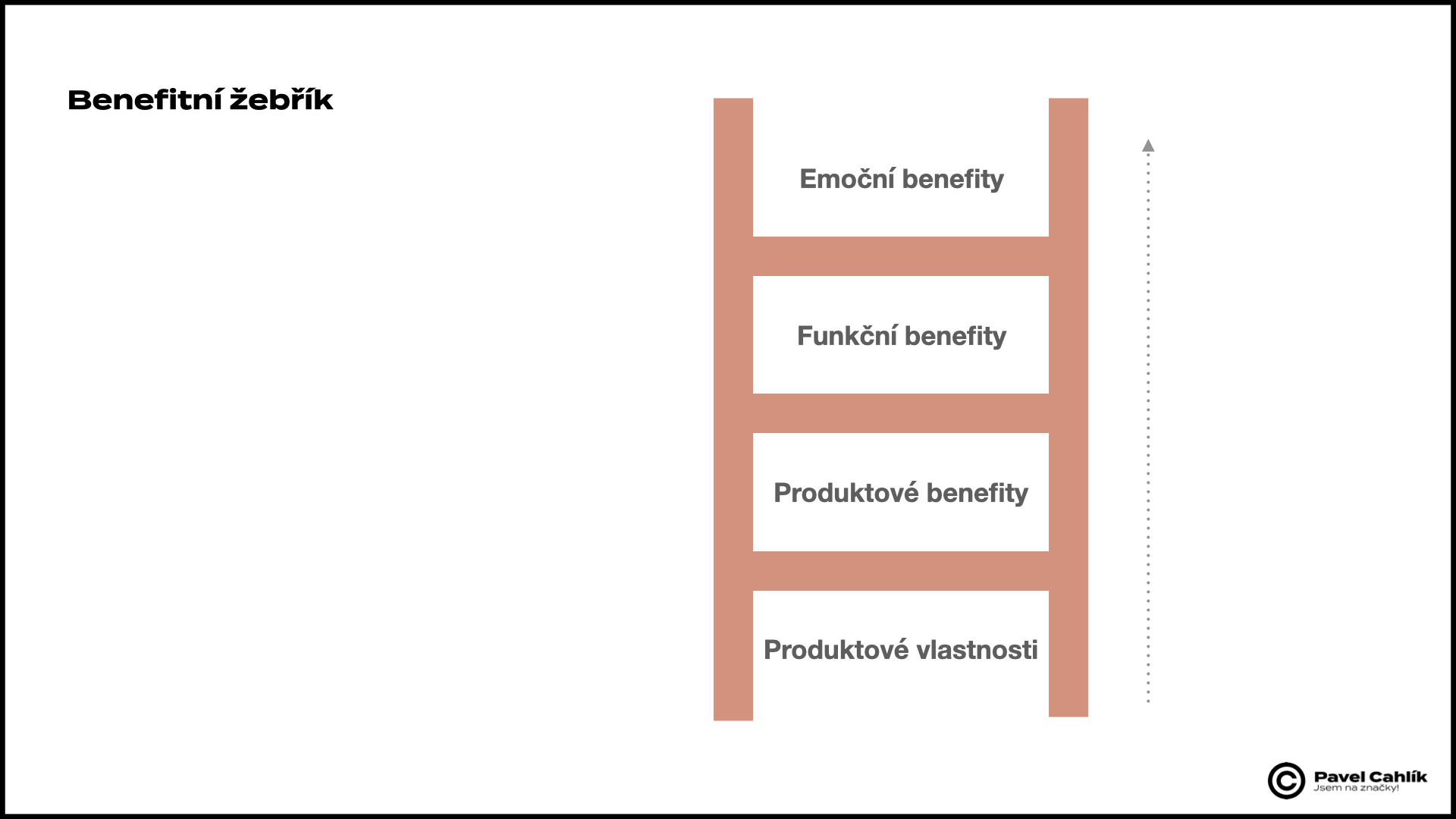 Benefitní žebřík

Emoční benefity

Funkční benefity

Produktové benefity

Produktové vlastnosti

Pavel Cahlík
Jsem na značky!